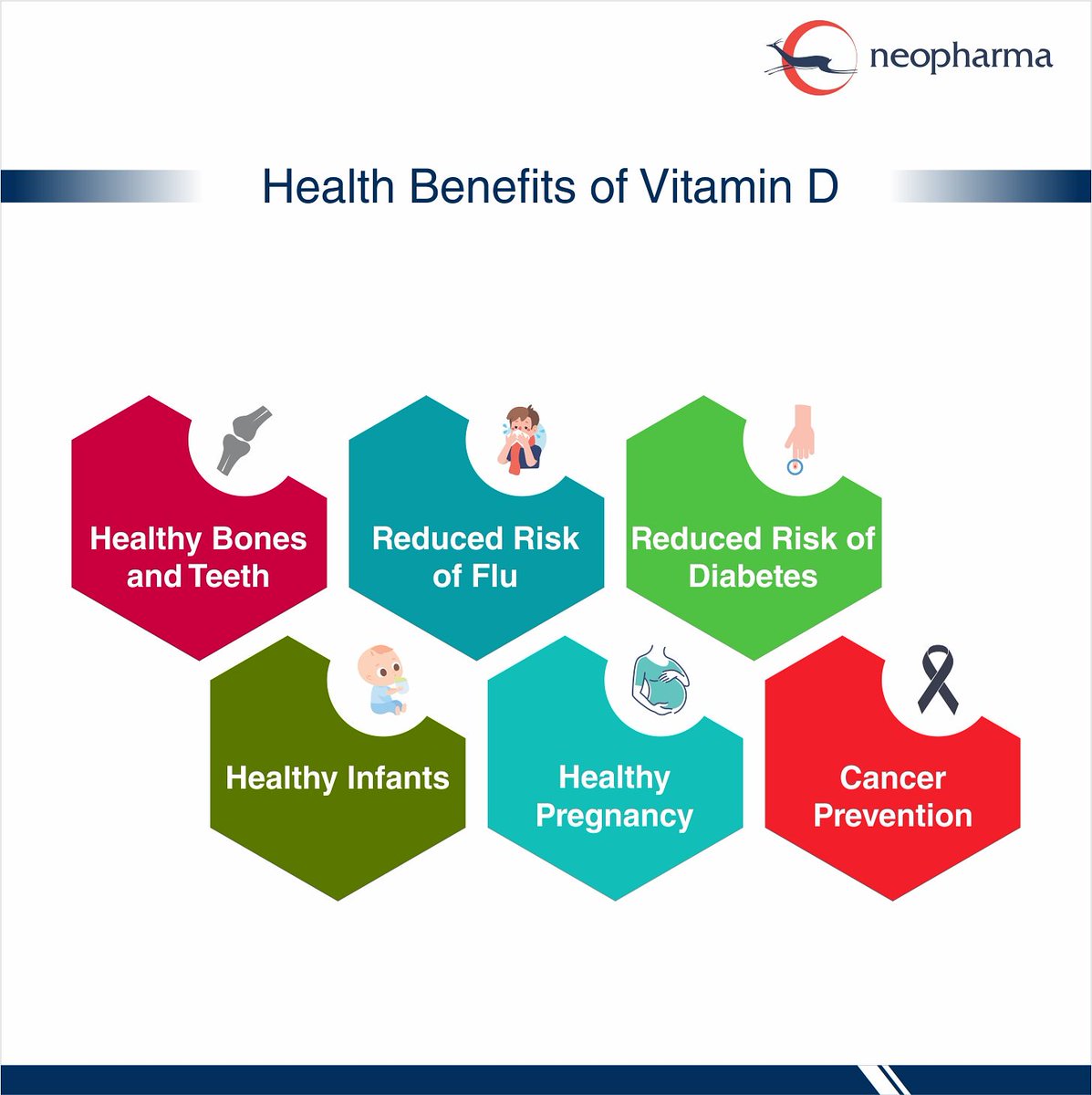 neopharma

Health Benefits of Vitamin D

Healthy Bones and Teeth

Reduced Risk of Flu

Reduced Risk of Diabetes

Healthy Infants

Healthy Pregnancy

Cancer Prevention